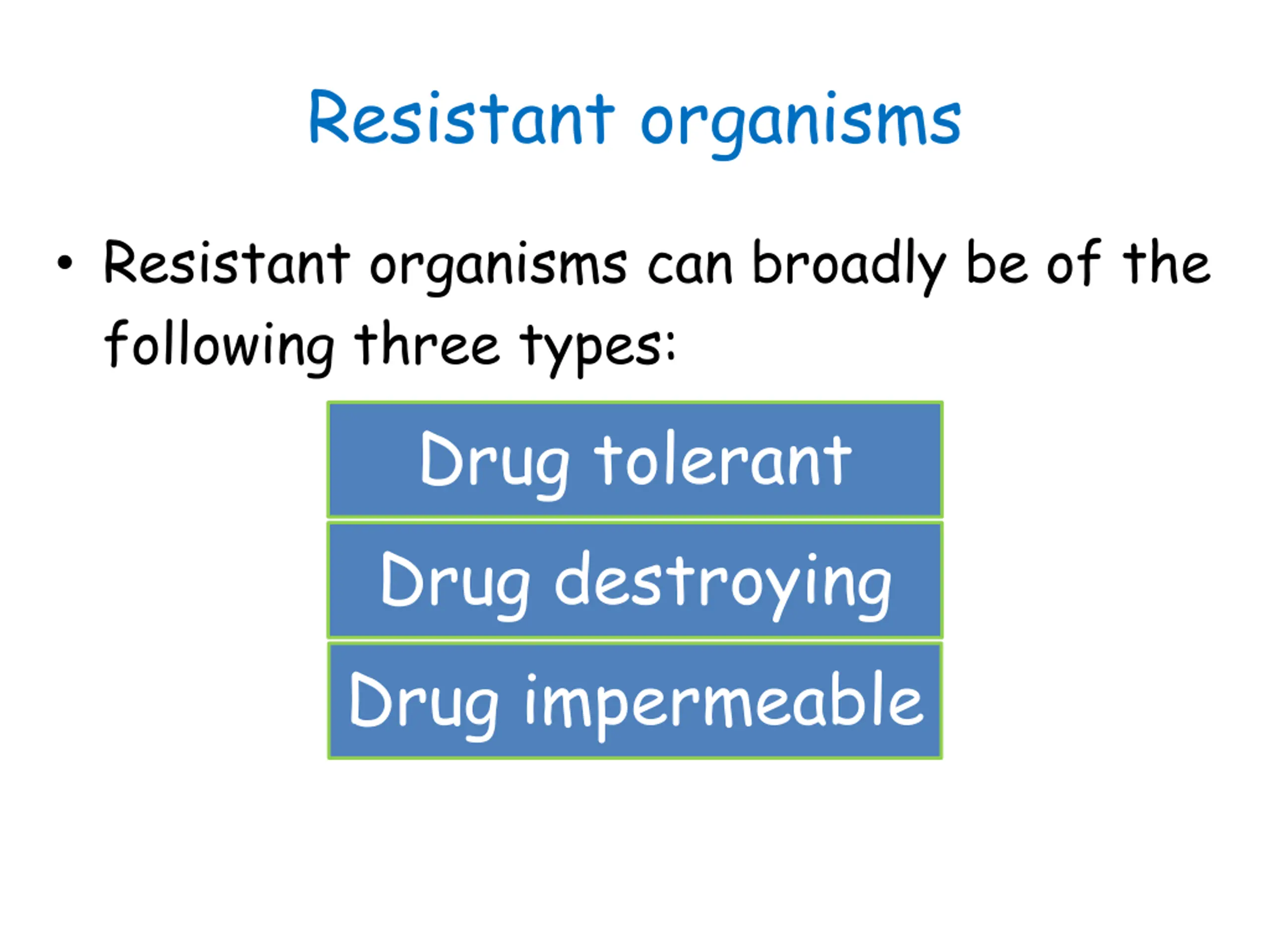 Resistant organisms

• Resistant organisms can broadly be of the following three types:

Drug tolerant

Drug destroying

Drug impermeable